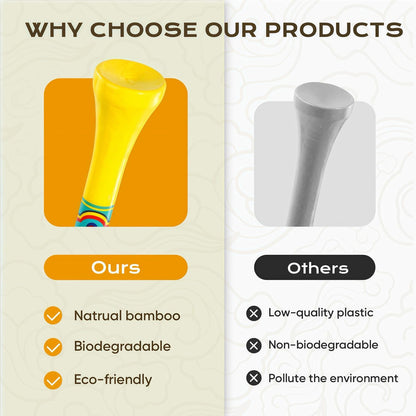 WHY CHOOSE OUR PRODUCTS

Ours

Natrual bamboo

Biodegradable

Eco-friendly

Others

Low-quality plastic

Non-biodegradable

Pollute the environment